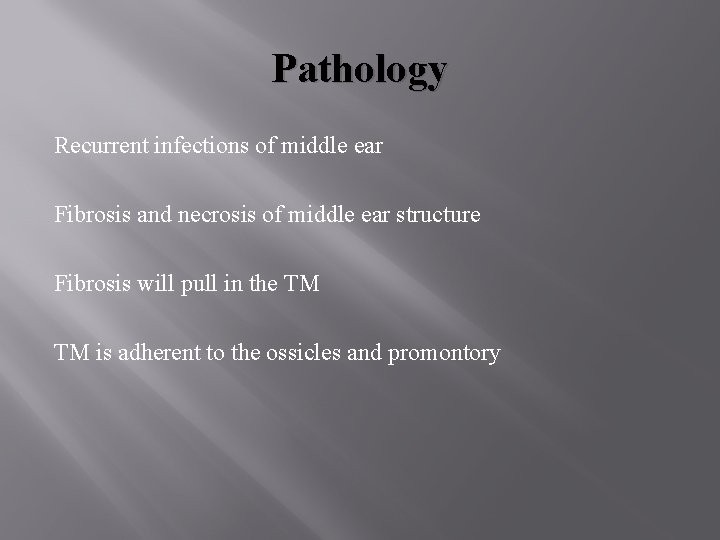 Pathology

Recurrent infections of middle ear

Fibrosis and necrosis of middle ear structure

Fibrosis will pull in the TM

TM is adherent to the ossicles and promontory